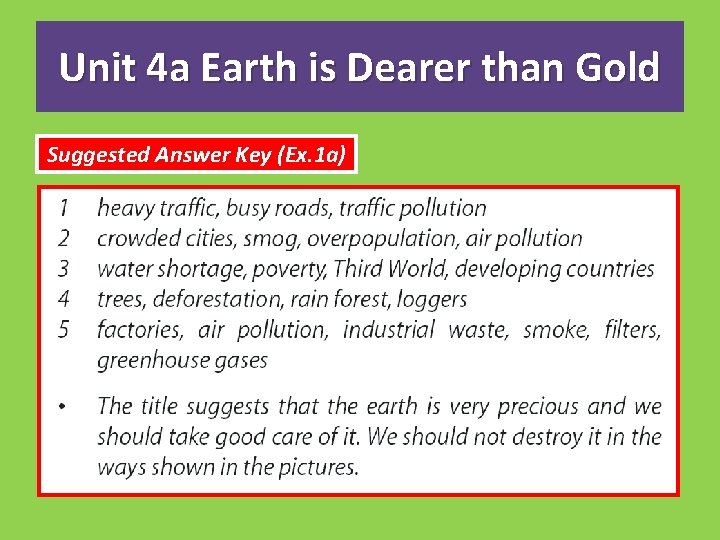 Unit 4a Earth is Dearer than Gold

Suggested Answer Key (Ex.1a)

1 heavy traffic, busy roads, traffic pollution
2 crowded cities, smog, overpopulation, air pollution
3 water shortage, poverty, Third World, developing countries
4 trees, deforestation, rain forest, loggers
5 factories, air pollution, industrial waste, smoke, filters, greenhouse gases

• The title suggests that the earth is very precious and we should take good care of it. We should not destroy it in the ways shown in the pictures.